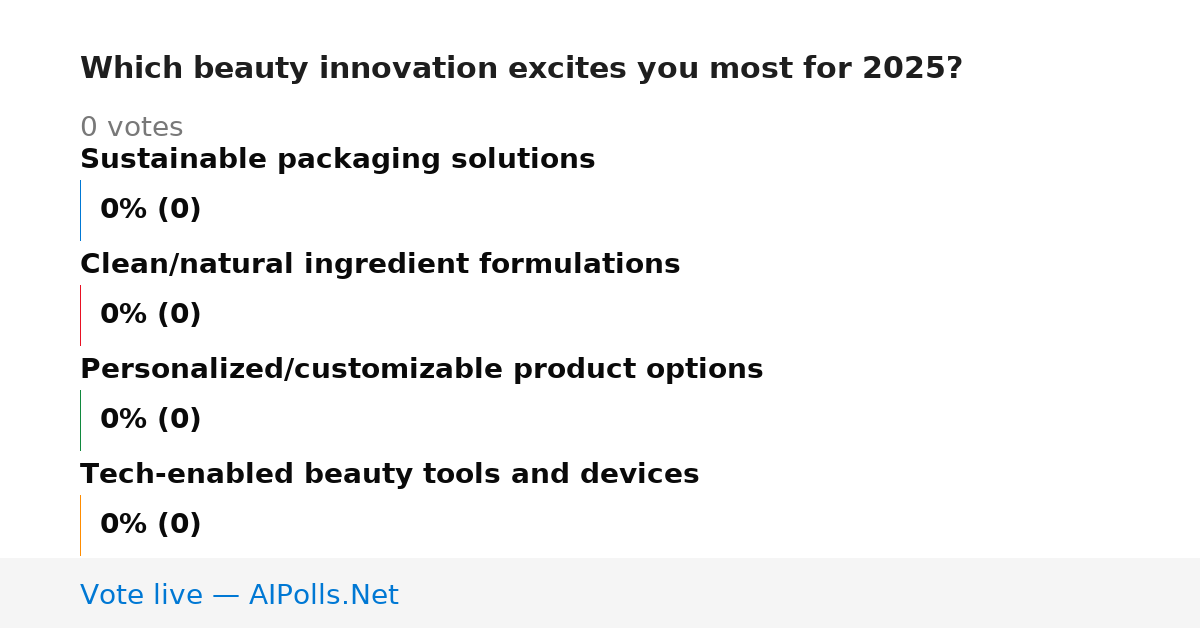 Which beauty innovation excites you most for 2025?

0 votes

Sustainable packaging solutions

0% (0)

Clean/natural ingredient formulations

0% (0)

Personalized/customizable product options

0% (0)

Tech-enabled beauty tools and devices

0% (0)

Vote live — AIPolls.Net